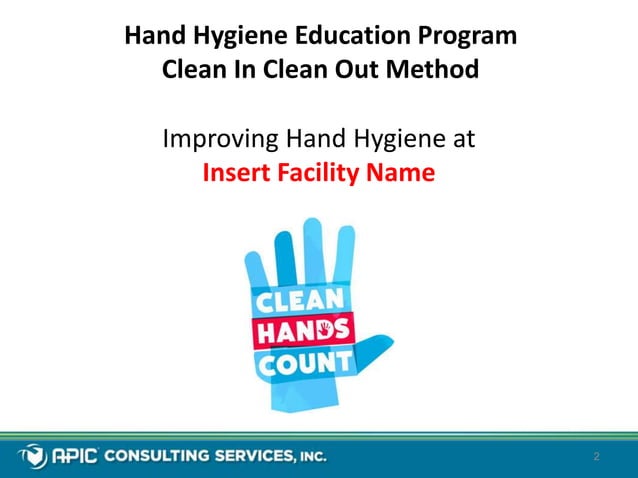 Hand Hygiene Education Program
Clean In Clean Out Method

Improving Hand Hygiene at
Insert Facility Name

CLEAN
HANDS
COUNT

APIC CONSULTING SERVICES, INC.

2